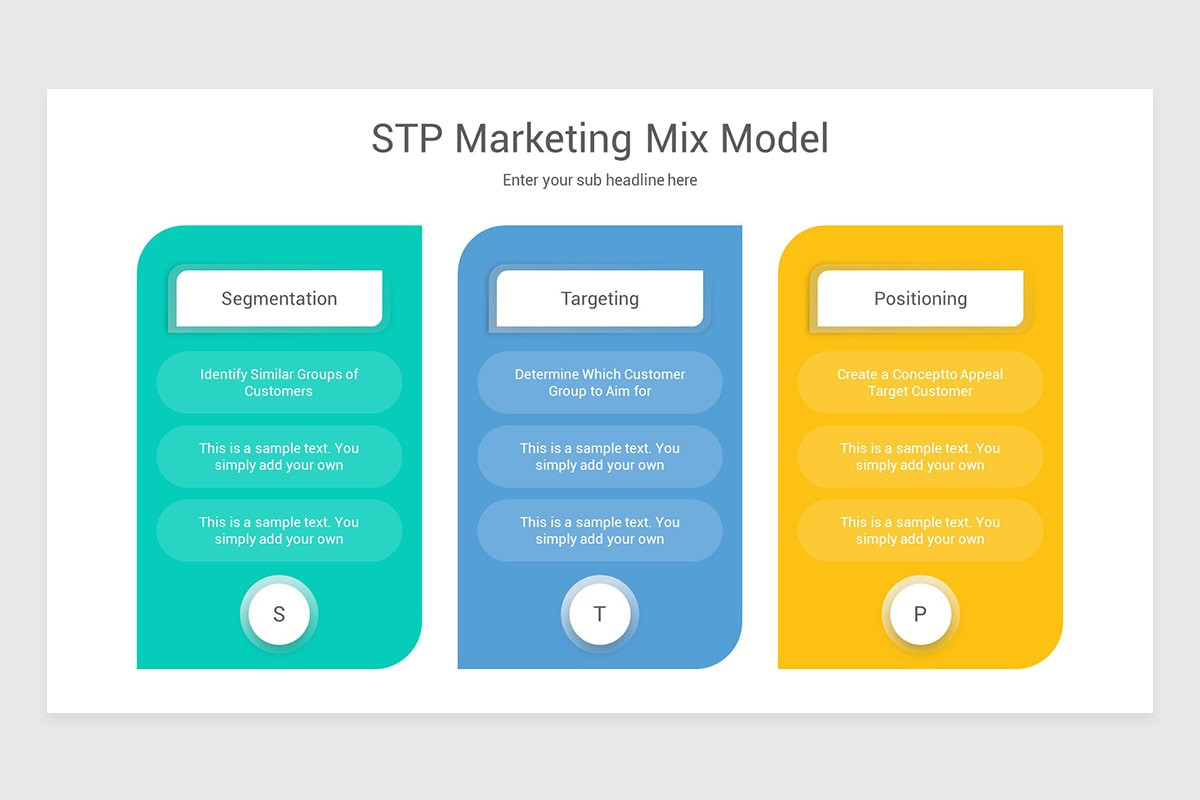 STP Marketing Mix Model

Enter your sub headline here

Segmentation

Identify Similar Groups of Customers

This is a sample text. You simply add your own

This is a sample text. You simply add your own

S

Targeting

Determine Which Customer Group to Aim for

This is a sample text. You simply add your own

This is a sample text. You simply add your own

T

Positioning

Create a Conceptto Appeal Target Customer

This is a sample text. You simply add your own

This is a sample text. You simply add your own

P